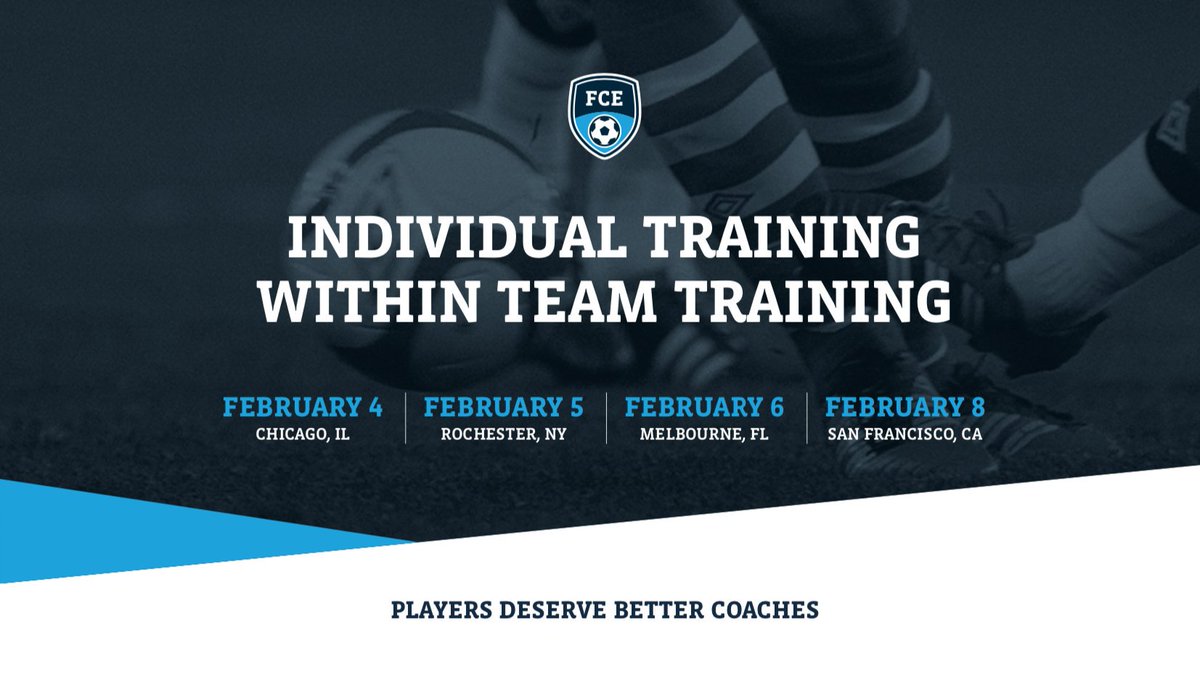 FCE

INDIVIDUAL TRAINING WITHIN TEAM TRAINING

FEBRUARY 4
CHICAGO, IL

FEBRUARY 5
ROCHESTER, NY

FEBRUARY 6
MELBOURNE, FL

FEBRUARY 8
SAN FRANCISCO, CA

PLAYERS DESERVE BETTER COACHES